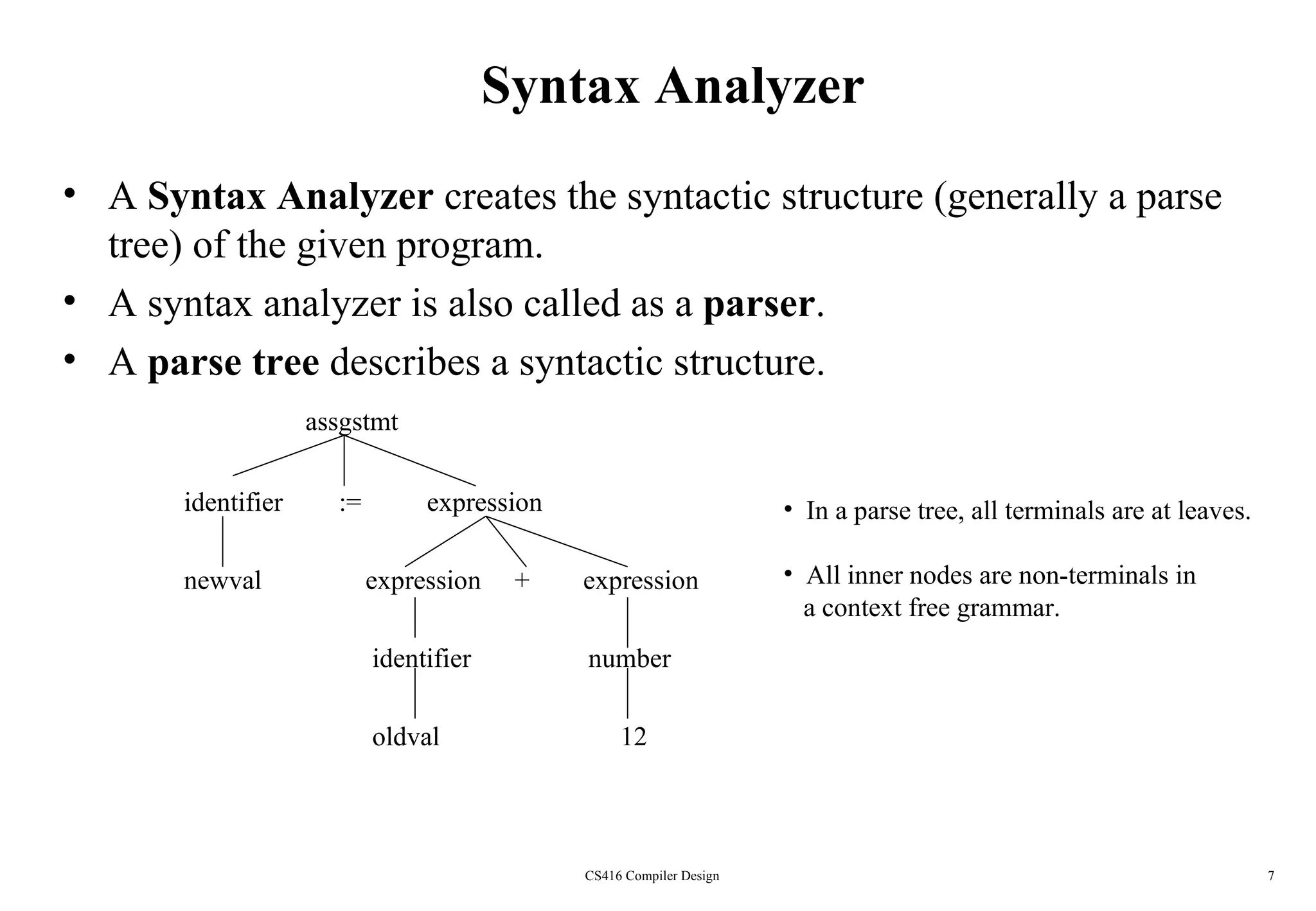 Syntax Analyzer

• A Syntax Analyzer creates the syntactic structure (generally a parse tree) of the given program.
• A syntax analyzer is also called as a parser.
• A parse tree describes a syntactic structure.

assgstmt

identifier := expression

newval expression + expression

identifier number

oldval 12

• In a parse tree, all terminals are at leaves.

• All inner nodes are non-terminals in a context free grammar.

CS416 Compiler Design

7